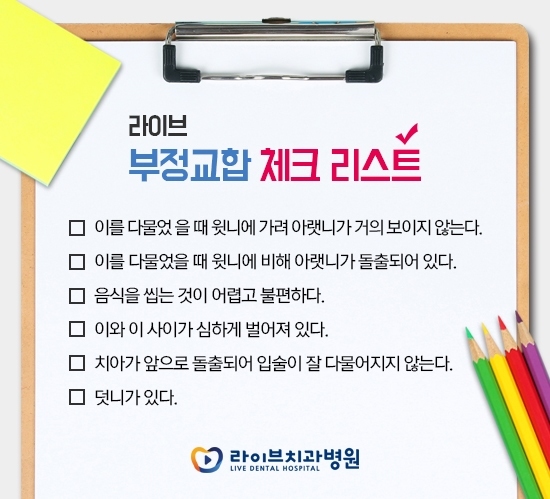 라이브
부정교합 체크 리스트

☐ 이를 다물었 을 때 윗니에 가려 아랫니가 거의 보이지 않는다.
☐ 이를 다물었을 때 윗니에 비해 아랫니가 돌출되어 있다.
☐ 음식을 씹는 것이 어렵고 불편하다.
☐ 이와 이 사이가 심하게 벌어져 있다.
☐ 치아가 앞으로 돌출되어 입술이 잘 다물어지지 않는다.
☐ 덧니가 있다.

라이브치과병원
LIVE DENTAL HOSPITAL